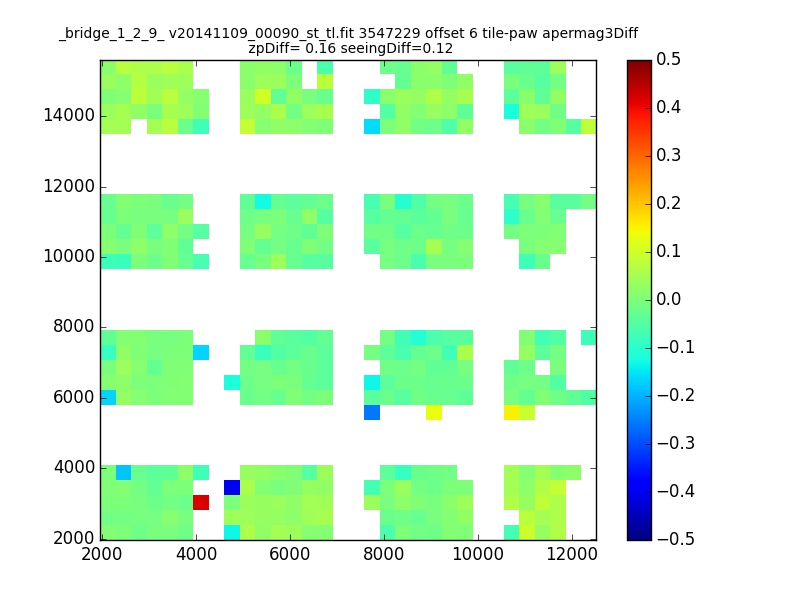 _bridge_1_2_9_ v20141109_00090_st_tl.fit 3547229 offset 6 tile-paw apermag3Diff
zpDiff= 0.16 seeingDiff=0.12

14000
12000
10000
8000
6000
4000
2000

2000 4000 6000 8000 10000 12000

0.5
0.4
0.3
0.2
0.1
0.0
−0.1
−0.2
−0.3
−0.4
−0.5